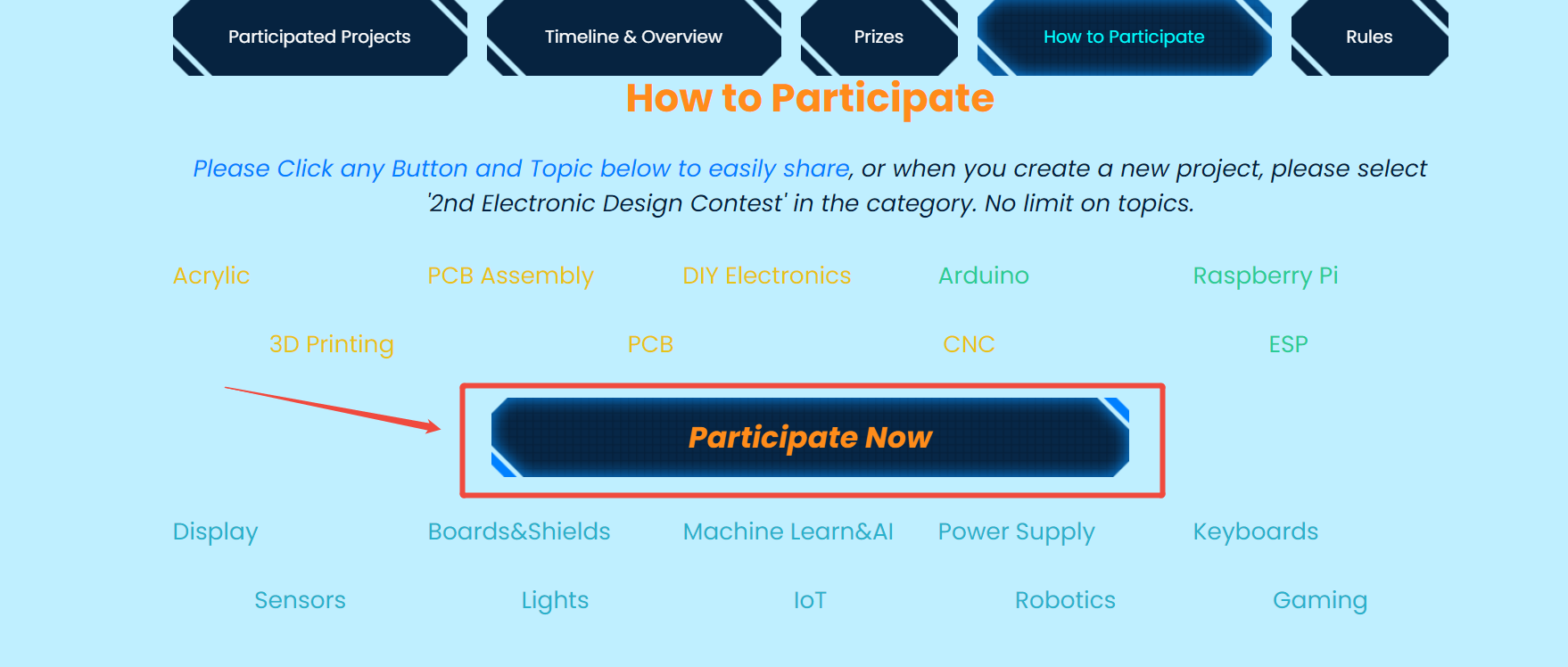 Participated Projects Timeline & Overview Prizes How to Participate Rules

How to Participate

Please Click any Button and Topic below to easily share, or when you create a new project, please select '2nd Electronic Design Contest' in the category. No limit on topics.

Acrylic PCB Assembly DIY Electronics Arduino Raspberry Pi

3D Printing PCB CNC ESP

Participate Now

Display Boards&Shields Machine Learn&AI Power Supply Keyboards

Sensors Lights IoT Robotics Gaming